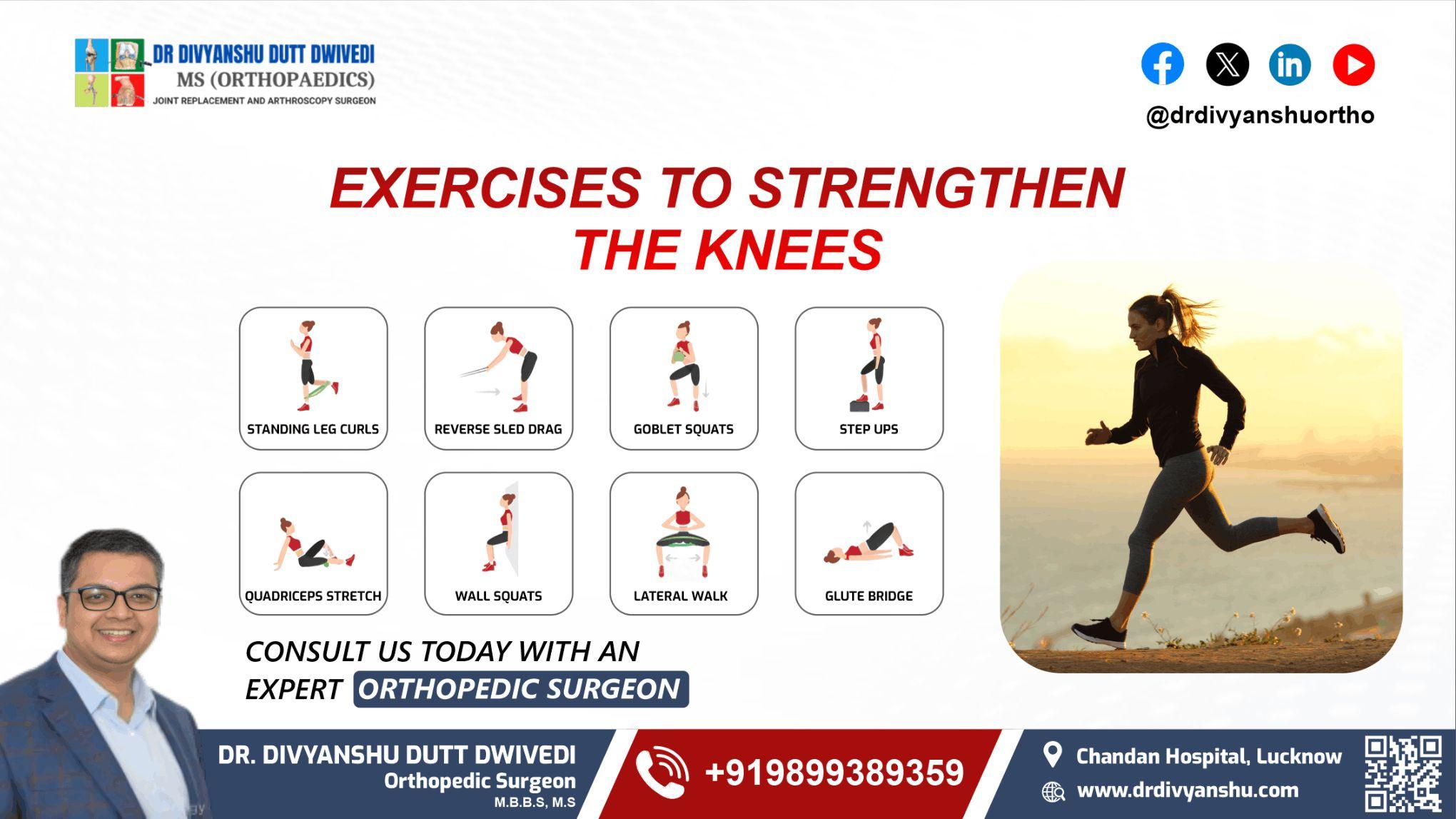 DR DIVYANSHU DUTT DWIVEDI
MS (ORTHOPAEDICS)
JOINT REPLACEMENT AND ARTHROSCOPY SURGEON

@drdivyanshuortho

EXERCISES TO STRENGTHEN THE KNEES

STANDING LEG CURLS

REVERSE SLED DRAG

GOBLET SQUATS

STEP UPS

QUADRICEPS STRETCH

WALL SQUATS

LATERAL WALK

GLUTE BRIDGE

CONSULT US TODAY WITH AN EXPERT ORTHOPEDIC SURGEON

DR. DIVYANSHU DUTT DWIVEDI
Orthopedic Surgeon
M.B.B.S, M.S

+919899389359

Chandan Hospital, Lucknow
www.drdivyanshu.com